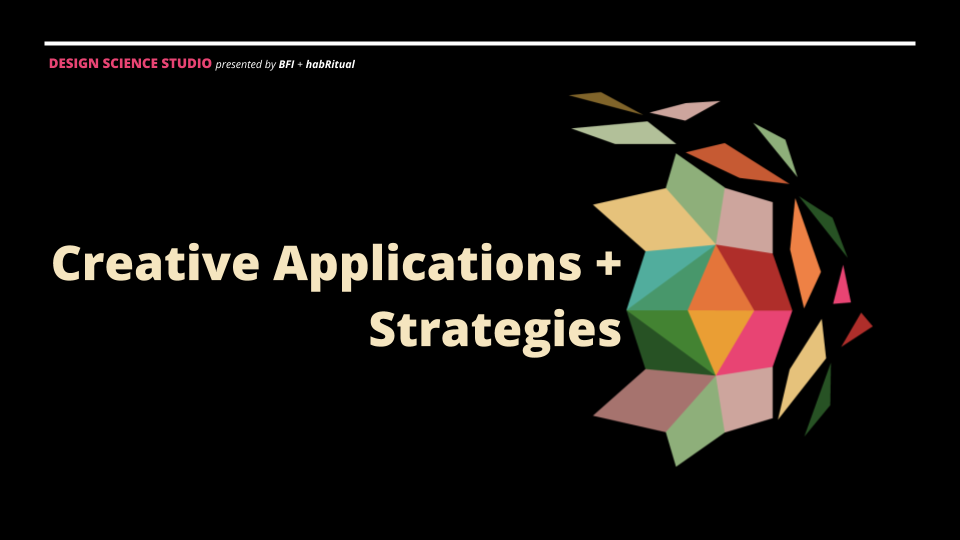 DESIGN SCIENCE STUDIO presented by BFI + habRitual

Creative Applications + Strategies